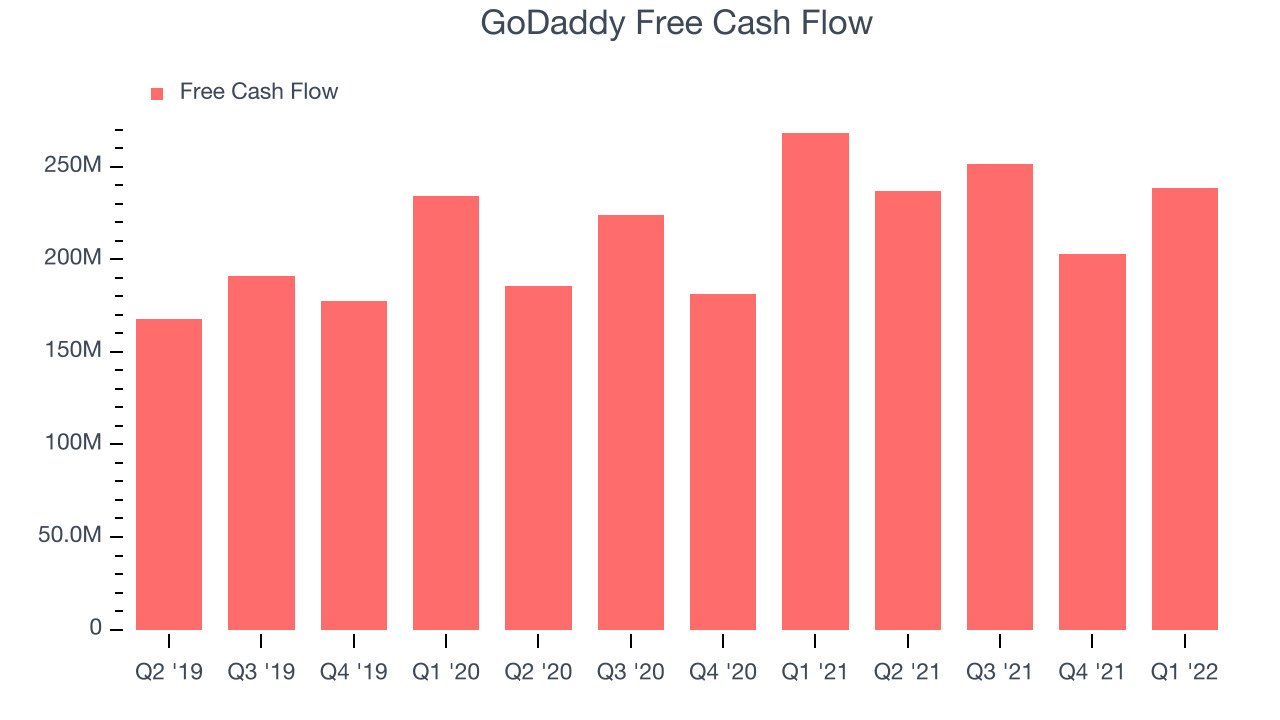 GoDaddy Free Cash Flow

Free Cash Flow

250M
200M
150M
100M
50.0M
0

Q2 '19 Q3 '19 Q4 '19 Q1 '20 Q2 '20 Q3 '20 Q4 '20 Q1 '21 Q2 '21 Q3 '21 Q4 '21 Q1 '22